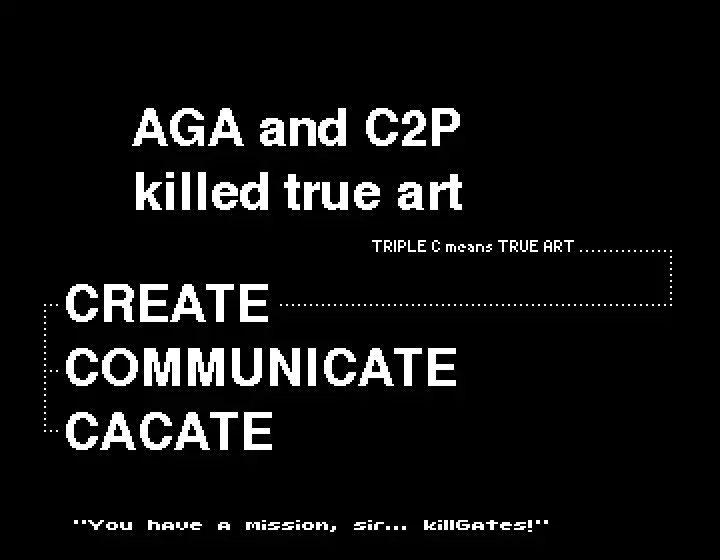 AGA and C2P
killed true art

TRIPLE C means TRUE ART

CREATE
COMMUNICATE
CACATE

"You have a mission, sir... killGates!"